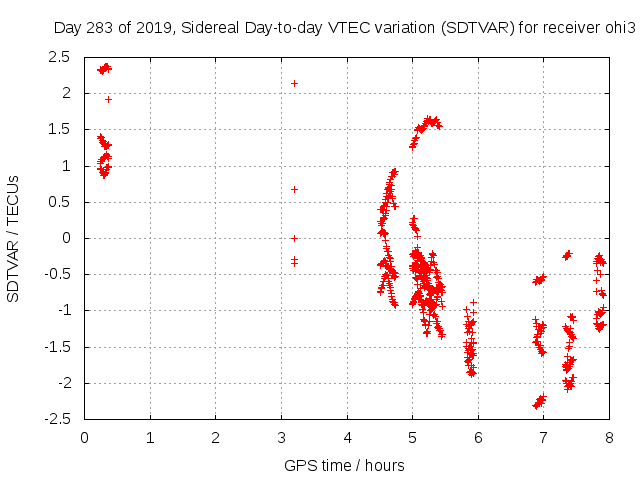 Day 283 of 2019, Sidereal Day-to-day VTEC variation (SDTVAR) for receiver ohi3

SDTVAR / TECUs

2.5
2
1.5
1
0.5
0
-0.5
-1
-1.5
-2
-2.5

0 1 2 3 4 5 6 7 8

GPS time / hours